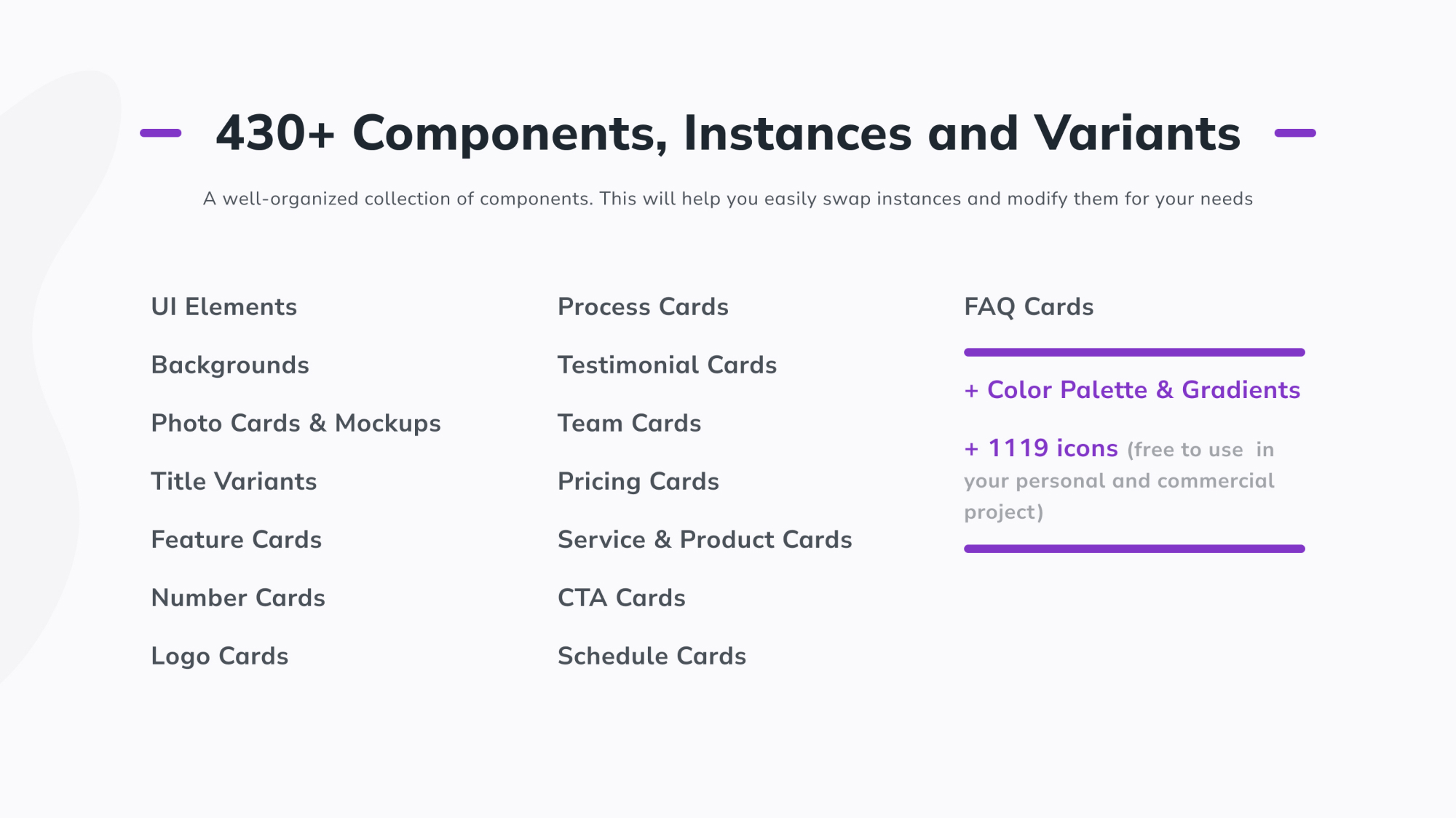 430+ Components, Instances and Variants

A well-organized collection of components. This will help you easily swap instances and modify them for your needs

UI Elements

Backgrounds

Photo Cards & Mockups

Title Variants

Feature Cards

Number Cards

Logo Cards

Process Cards

Testimonial Cards

Team Cards

Pricing Cards

Service & Product Cards

CTA Cards

Schedule Cards

FAQ Cards

+ Color Palette & Gradients

+ 1119 icons (free to use in your personal and commercial project)